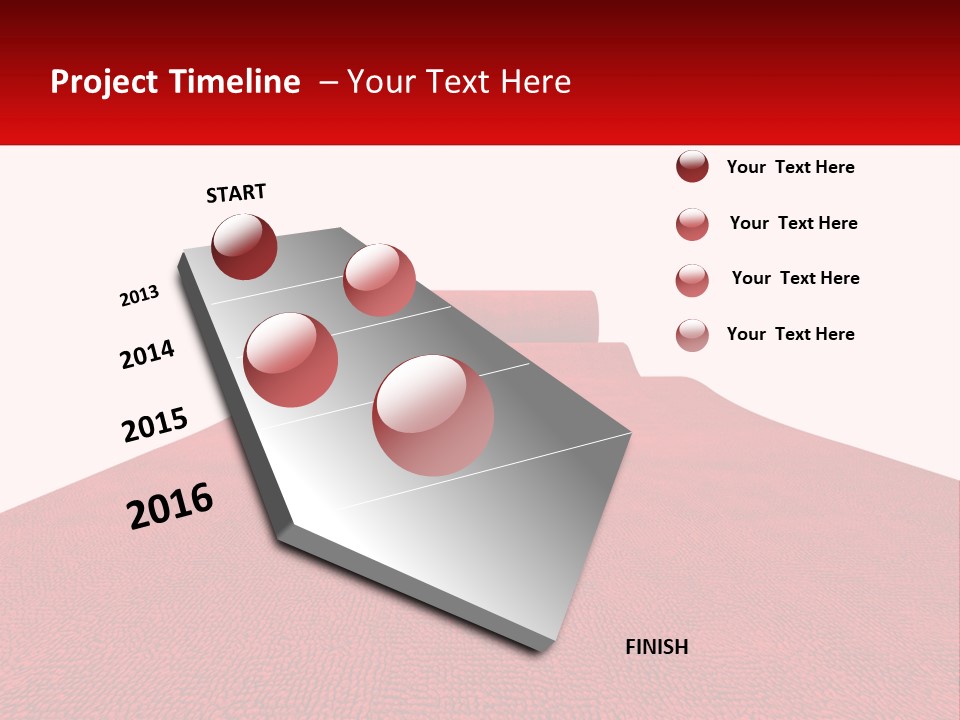 Project Timeline – Your Text Here

START

2013

2014

2015

2016

FINISH

Your Text Here

Your Text Here

Your Text Here

Your Text Here